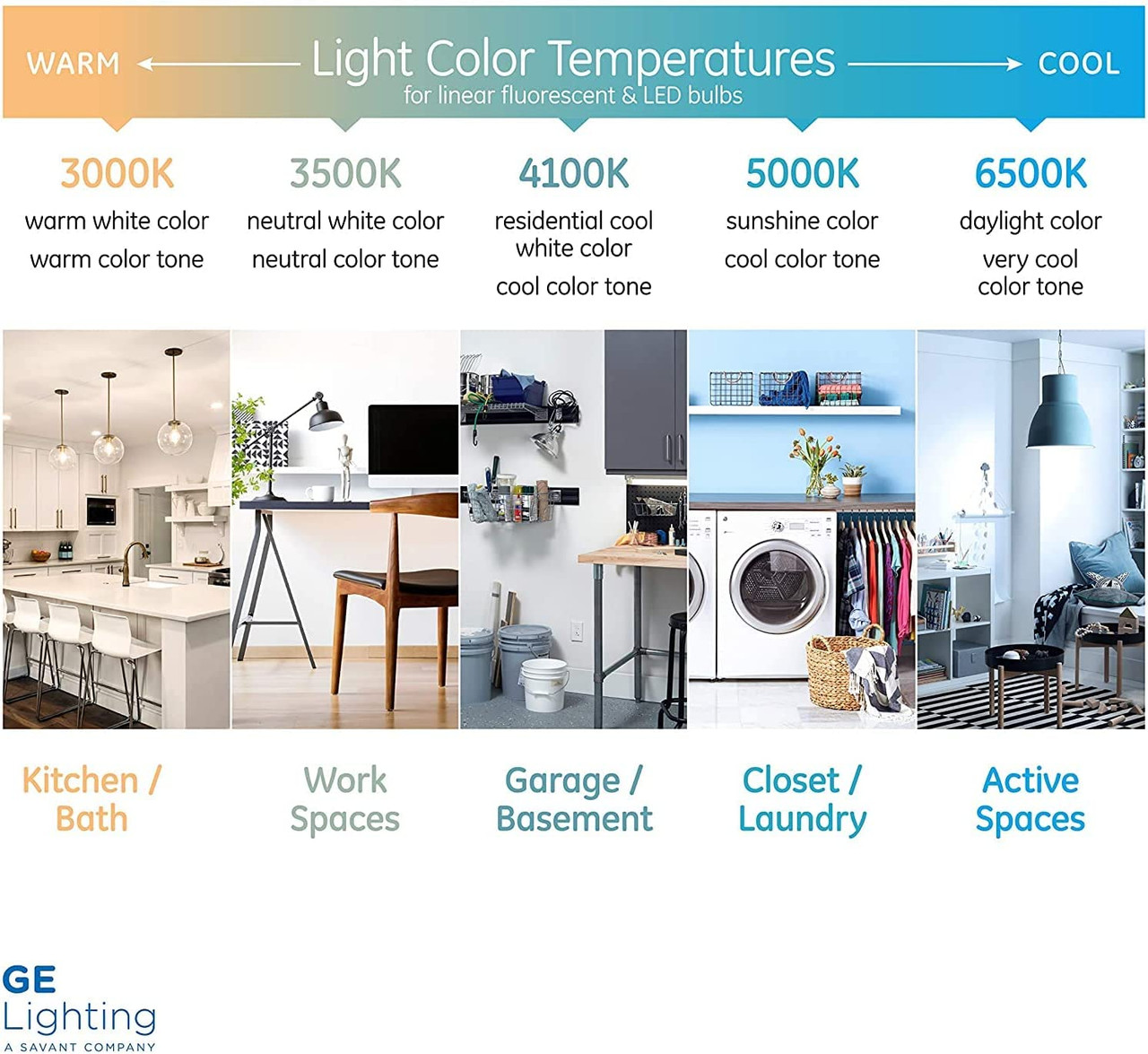 WARM ← Light Color Temperatures → COOL
for linear fluorescent & LED bulbs

3000K
warm white color
warm color tone

3500K
neutral white color
neutral color tone

4100K
residential cool white color
cool color tone

5000K
sunshine color
cool color tone

6500K
daylight color
very cool color tone

Kitchen / Bath

Work Spaces

Garage / Basement

Closet / Laundry

Active Spaces

GE Lighting
A SAVANT COMPANY